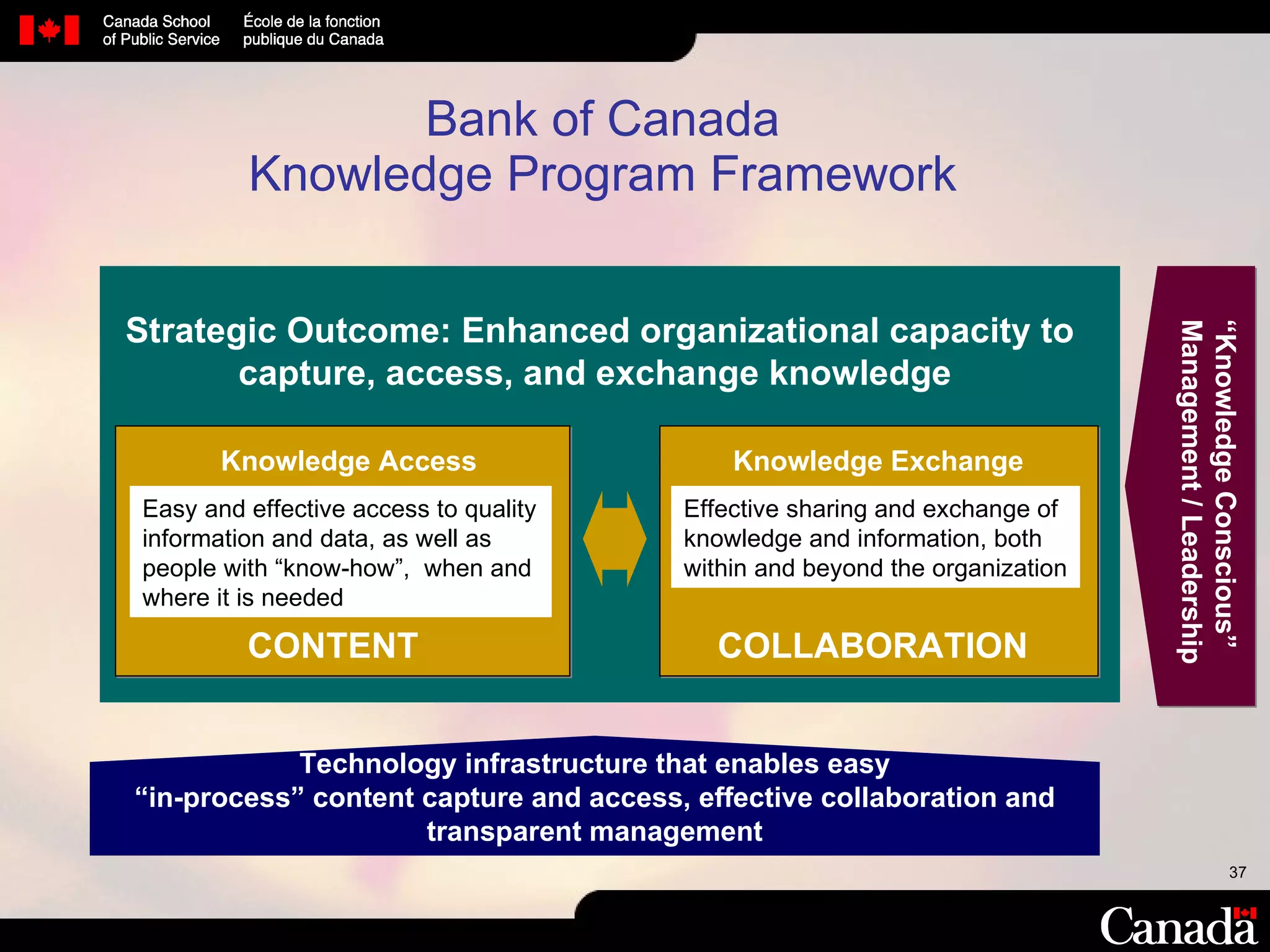 Canada School of Public Service

École de la fonction publique du Canada

Bank of Canada
Knowledge Program Framework

Strategic Outcome: Enhanced organizational capacity to capture, access, and exchange knowledge

Knowledge Access

Easy and effective access to quality information and data, as well as people with “know-how”, when and where it is needed

CONTENT

Knowledge Exchange

Effective sharing and exchange of knowledge and information, both within and beyond the organization

COLLABORATION

“Knowledge Conscious” Management / Leadership

Technology infrastructure that enables easy “in-process” content capture and access, effective collaboration and transparent management

37

Canada